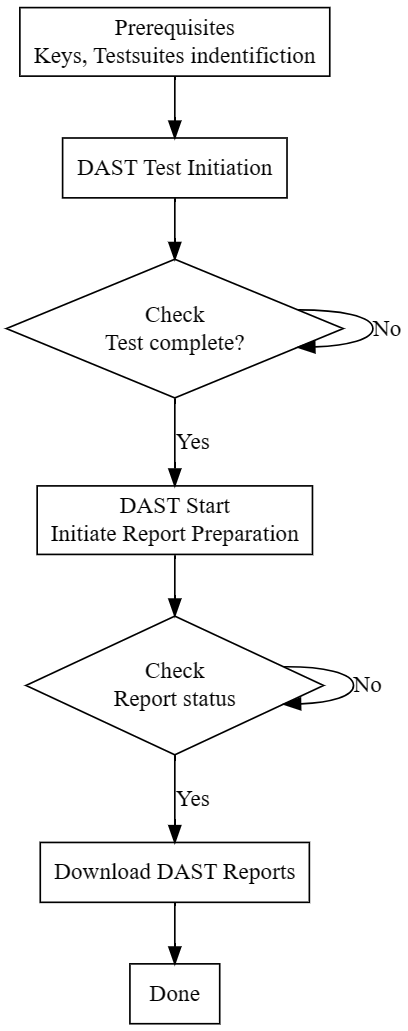 Prerequisites
Keys, Testsuites indentifiction

DAST Test Initiation

Check
Test complete?

No

Yes

DAST Start
Initiate Report Preparation

Check
Report status

No

Yes

Download DAST Reports

Done